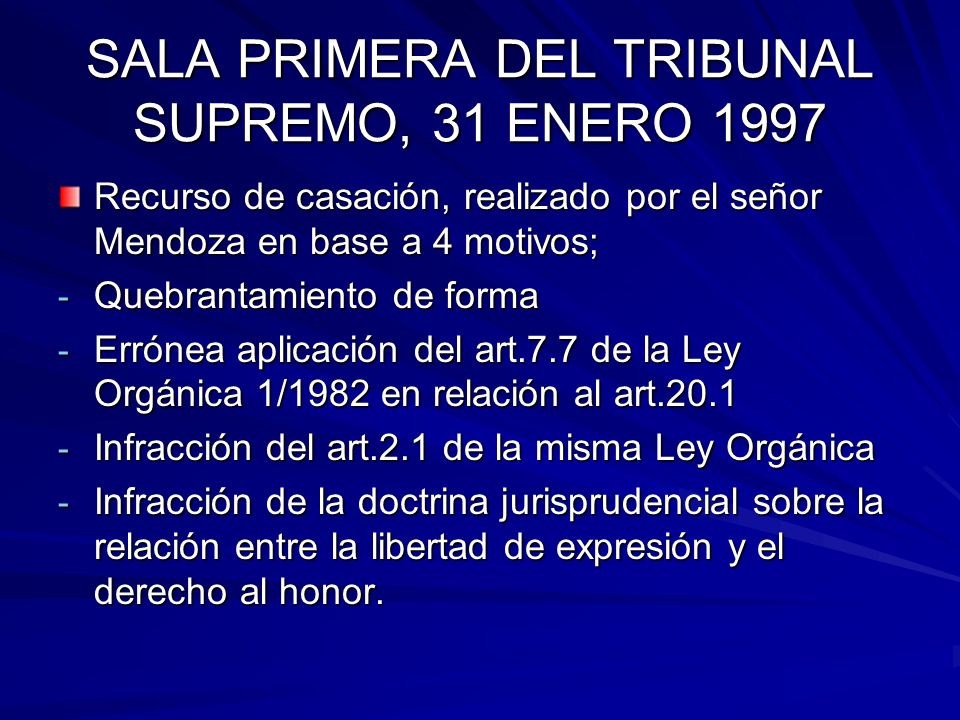 SALA PRIMERA DEL TRIBUNAL SUPREMO, 31 ENERO 1997

Recurso de casación, realizado por el señor Mendoza en base a 4 motivos;

- Quebrantamiento de forma
- Errónea aplicación del art.7.7 de la Ley Orgánica 1/1982 en relación al art.20.1
- Infracción del art.2.1 de la misma Ley Orgánica
- Infracción de la doctrina jurisprudencial sobre la relación entre la libertad de expresión y el derecho al honor.